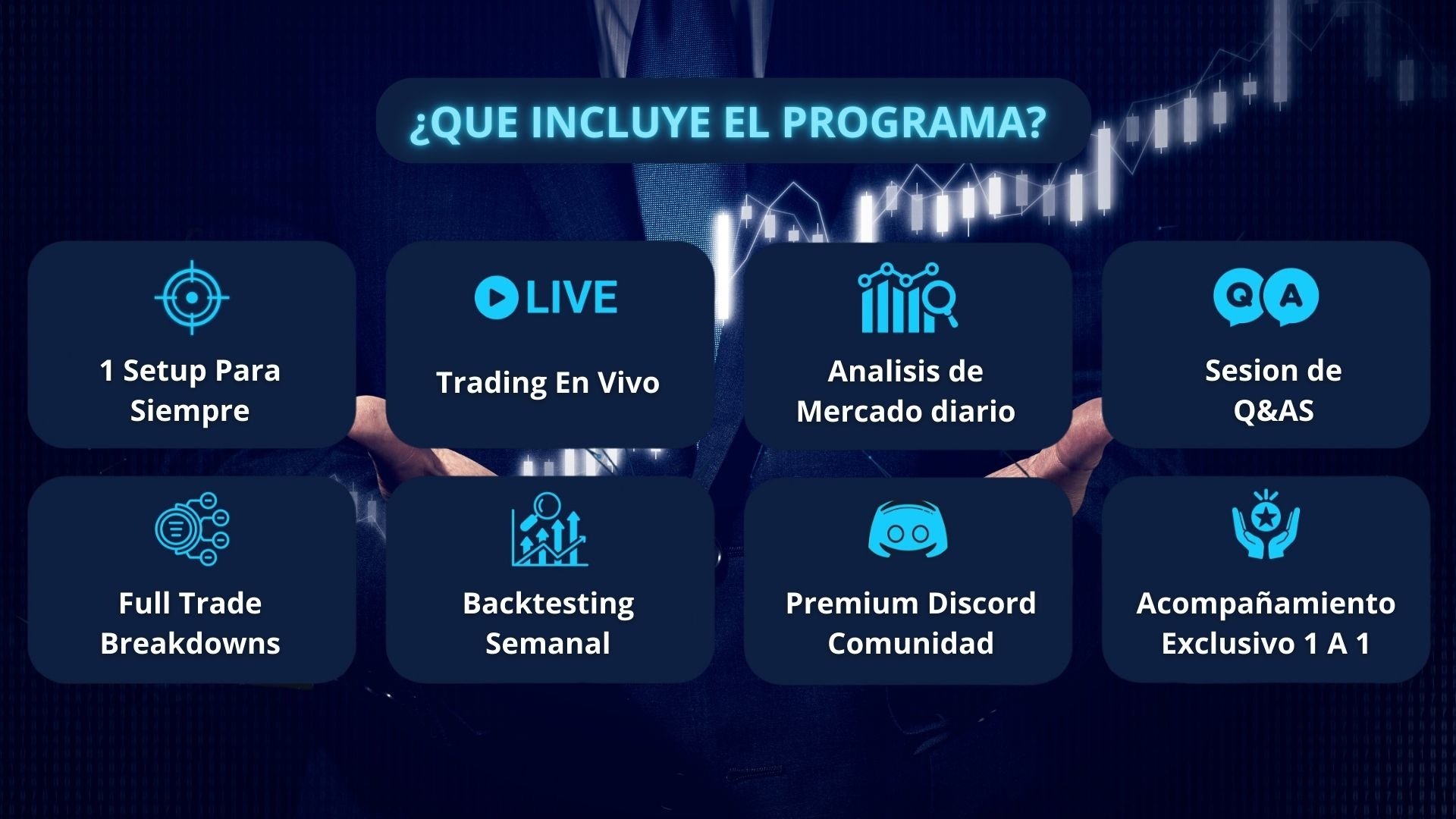 ¿QUE INCLUYE EL PROGRAMA?

1 Setup Para Siempre

LIVE

Trading En Vivo

Analisis de Mercado diario

Q A

Sesion de Q&AS

Full Trade Breakdowns

Backtesting Semanal

Premium Discord Comunidad

Acompañamiento Exclusivo 1 A 1